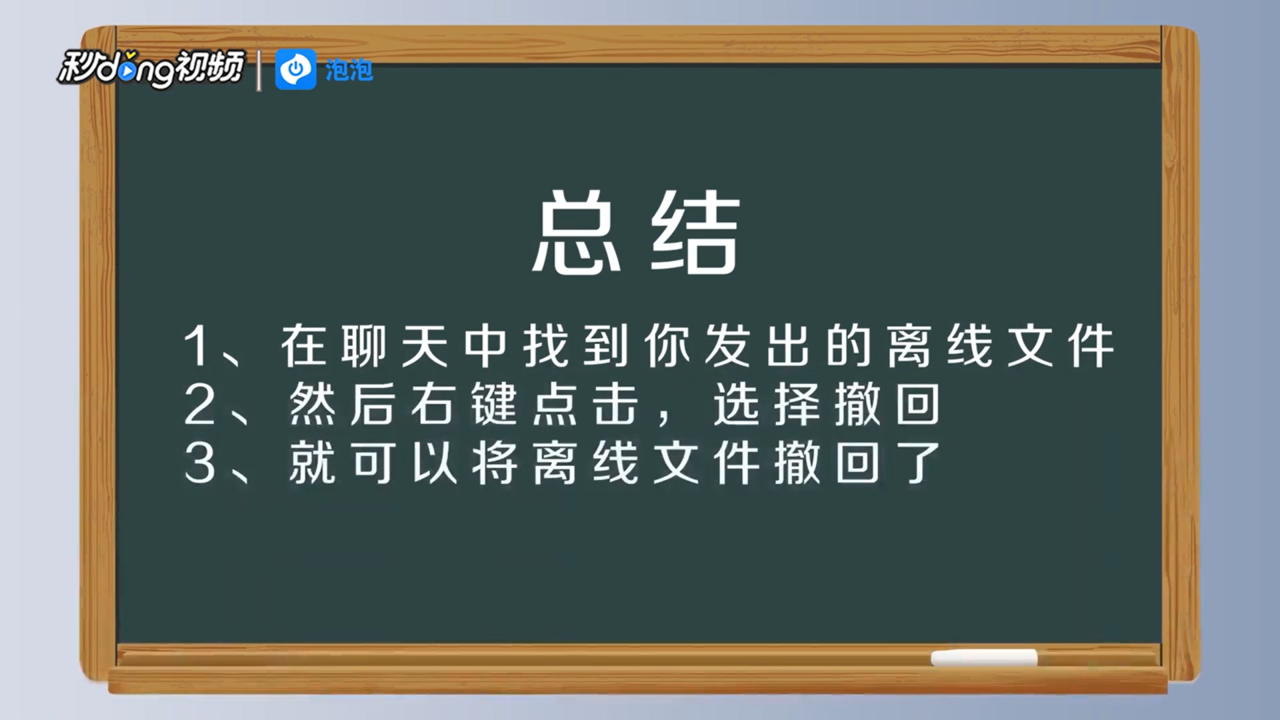 秒dong视频 | 泡泡

总结

1、在聊天中找到你发出的离线文件
2、然后右键点击，选择撤回
3、就可以将离线文件撤回了